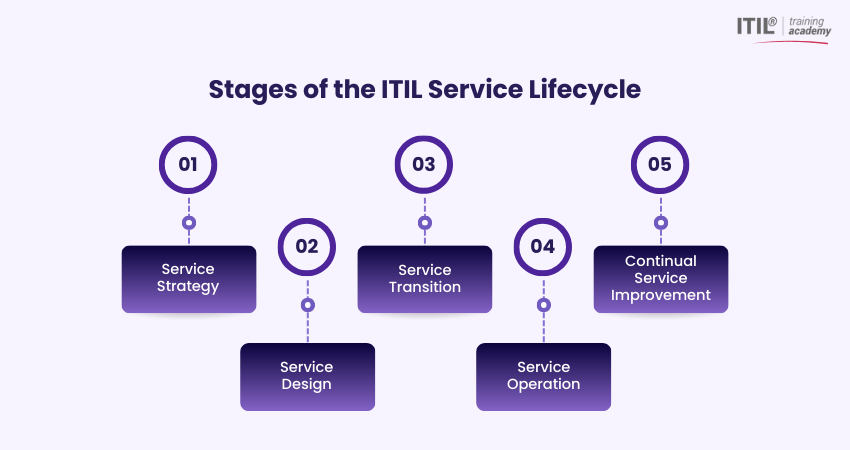 ITIL® training academy

Stages of the ITIL Service Lifecycle

01

Service Strategy

02

Service Design

03

Service Transition

04

Service Operation

05

Continual Service Improvement